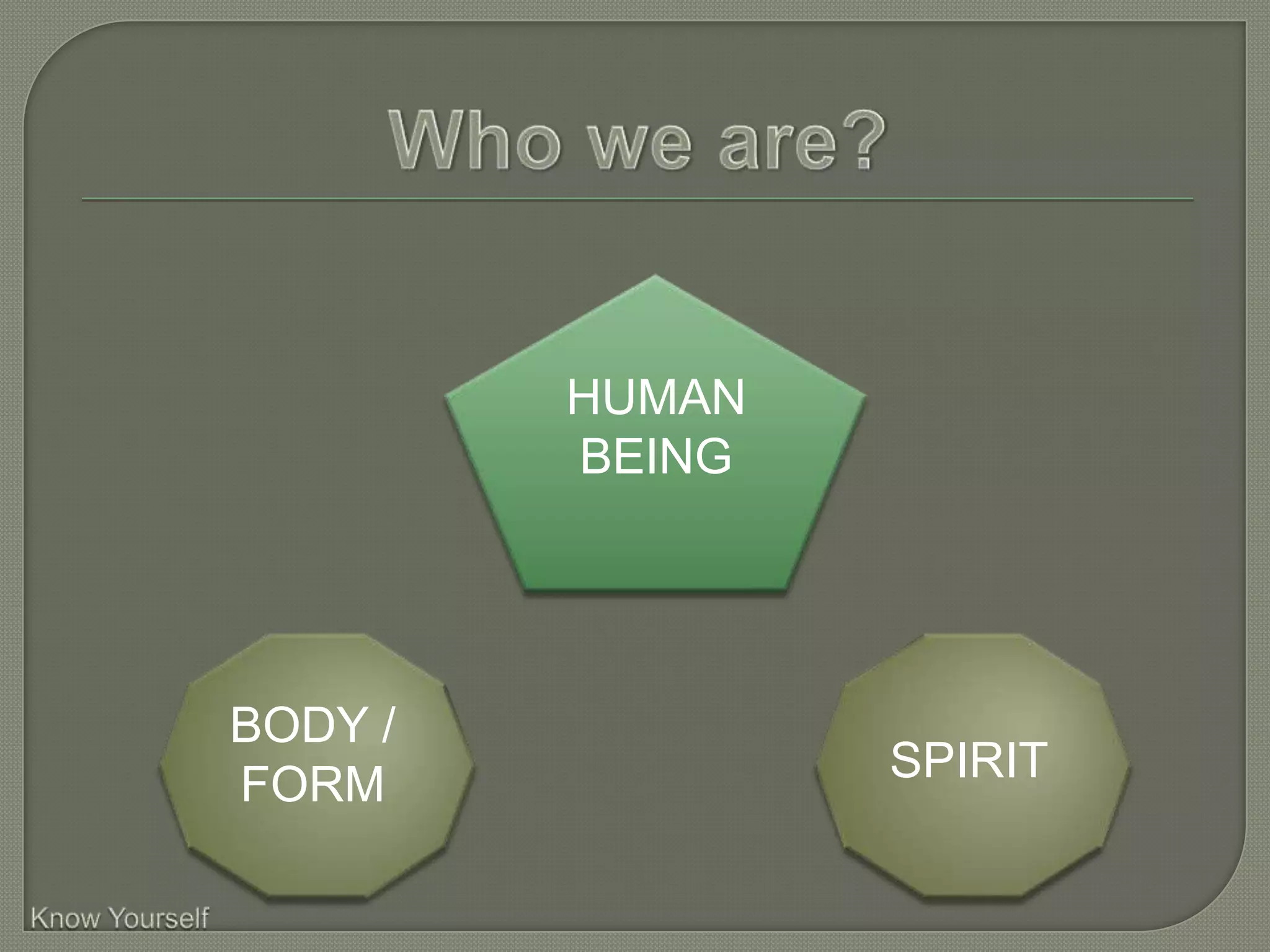 Who we are?

HUMAN BEING

BODY / FORM

SPIRIT

Know Yourself